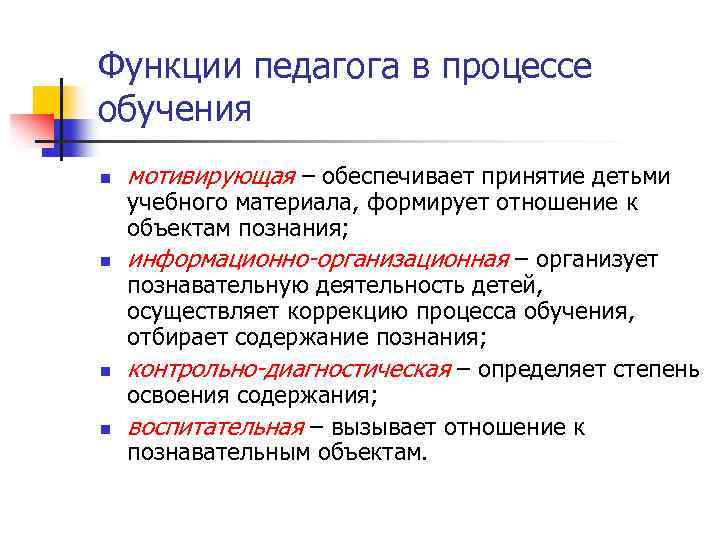 Функции педагога в процессе обучения

- мотивирующая – обеспечивает принятие детьми учебного материала, формирует отношение к объектам познания;
- информационно-организационная – организует познавательную деятельность детей, осуществляет коррекцию процесса обучения, отбирает содержание познания;
- контрольно-диагностическая – определяет степень освоения содержания;
- воспитательная – вызывает отношение к познавательным объектам.